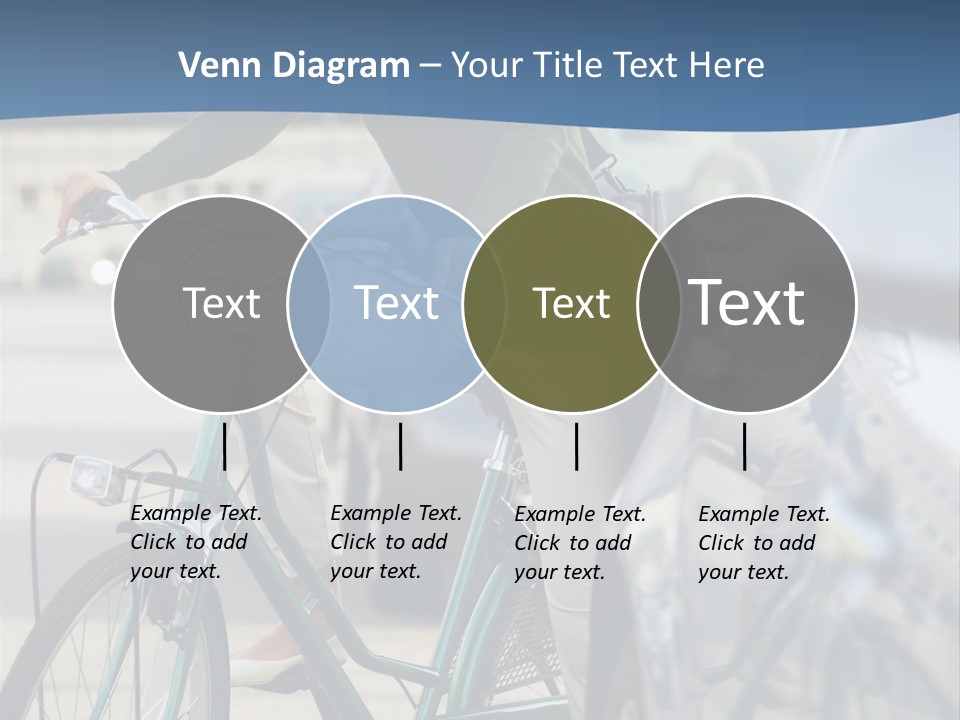 Venn Diagram – Your Title Text Here

Text

Text

Text

Text

Example Text. Click to add your text.

Example Text. Click to add your text.

Example Text. Click to add your text.

Example Text. Click to add your text.